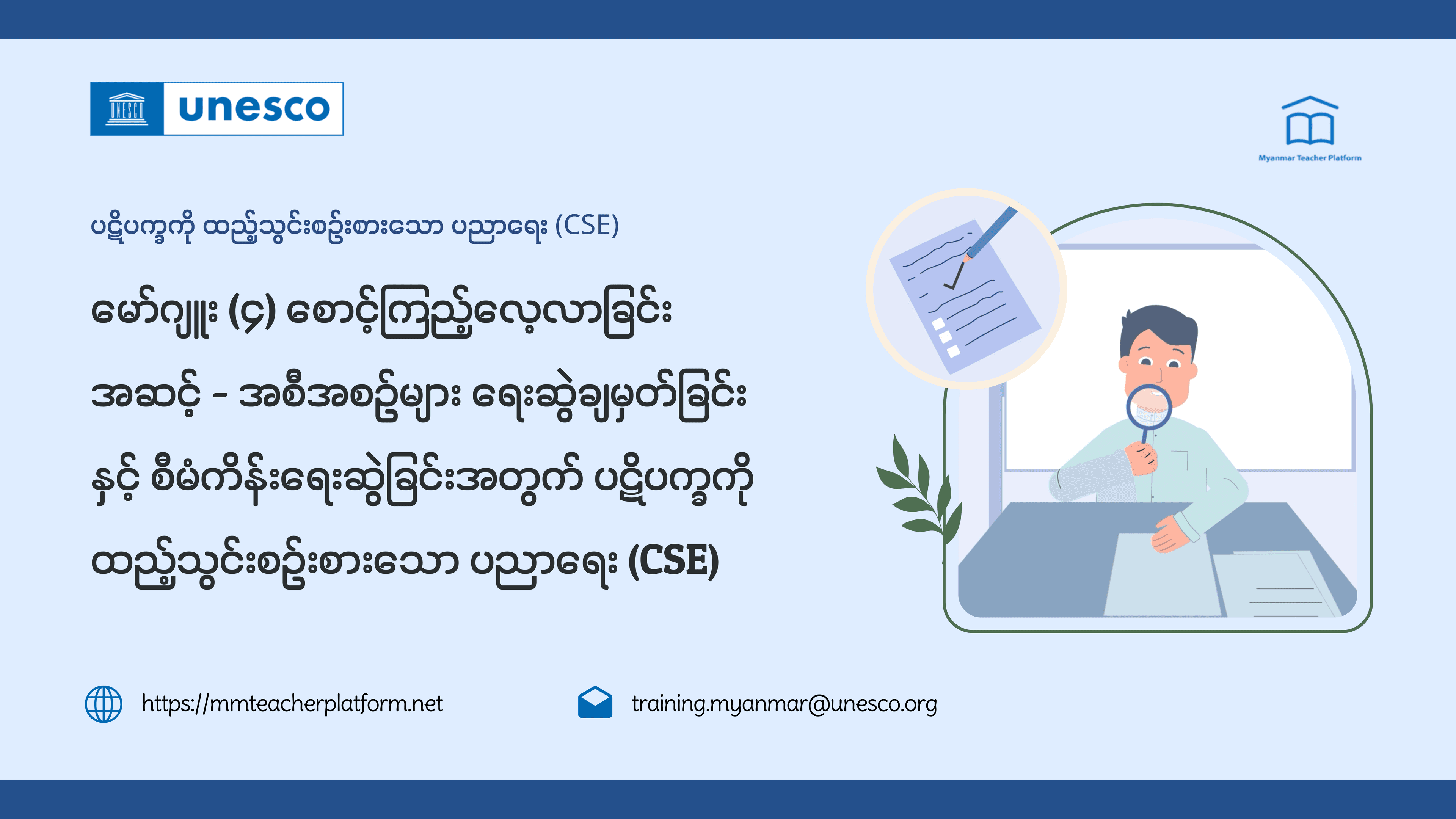 UNESCO unesco

Myanmar Teacher Platform

ပဋိပက္ခကို ထည့်သွင်းစဉ်းစားသော ပညာရေး (CSE)

မော်ဂျူး (၄) စောင့်ကြည့်လေ့လာခြင်း

အဆင့် - အစီအစဉ်များ ရေးဆွဲချမှတ်ခြင်း

နှင့် စီမံကိန်းရေးဆွဲခြင်းအတွက် ပဋိပက္ခကို

ထည့်သွင်းစဉ်းစားသော ပညာရေး (CSE)

https://mmteacherplatform.net

training.myanmar@unesco.org